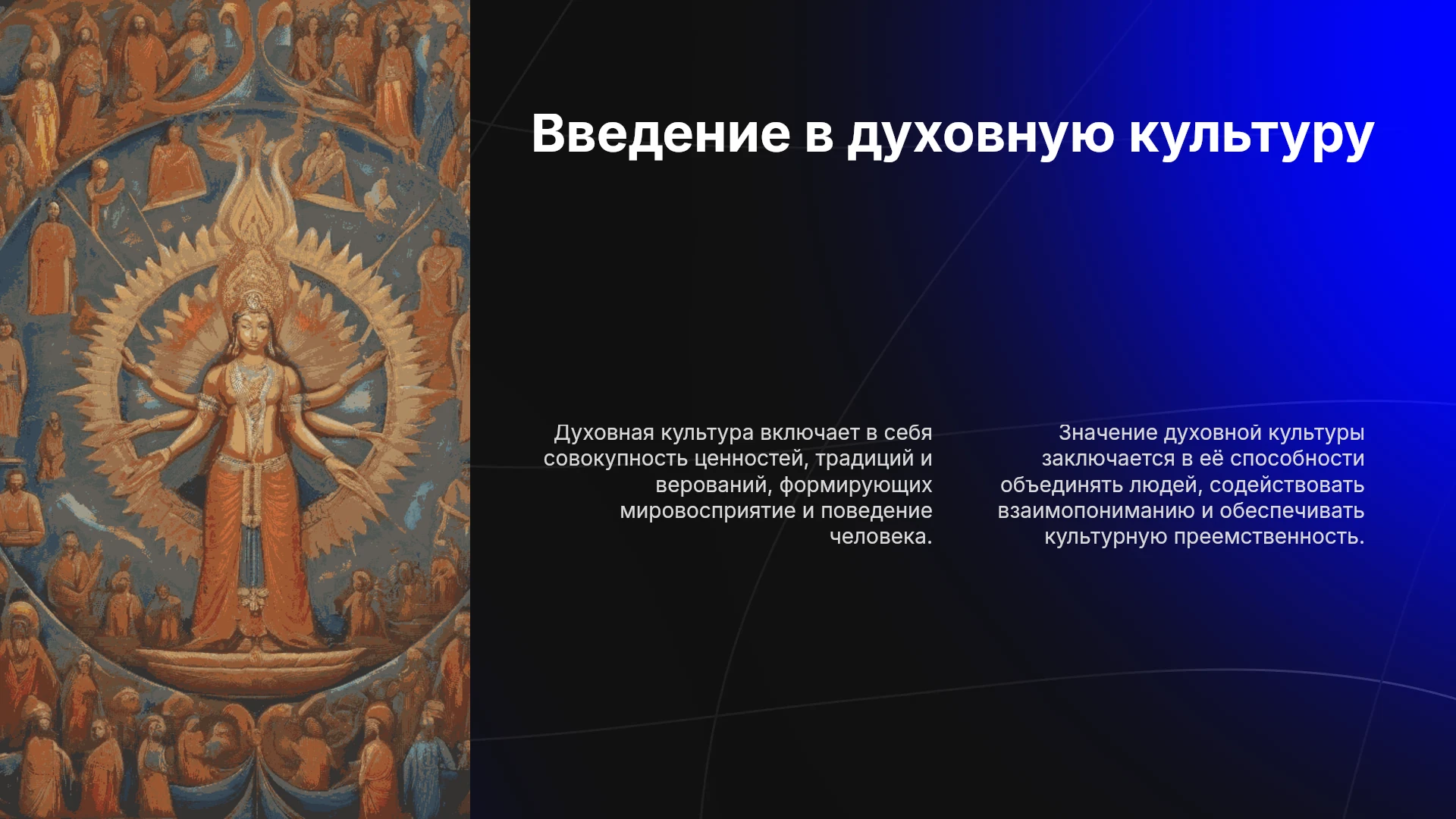 Введение в духовную культуру

Духовная культура включает в себя совокупность ценностей, традиций и верований, формирующих мировосприятие и поведение человека.

Значение духовной культуры заключается в её способности объединять людей, содействовать взаимопониманию и обеспечивать культурную преемственность.